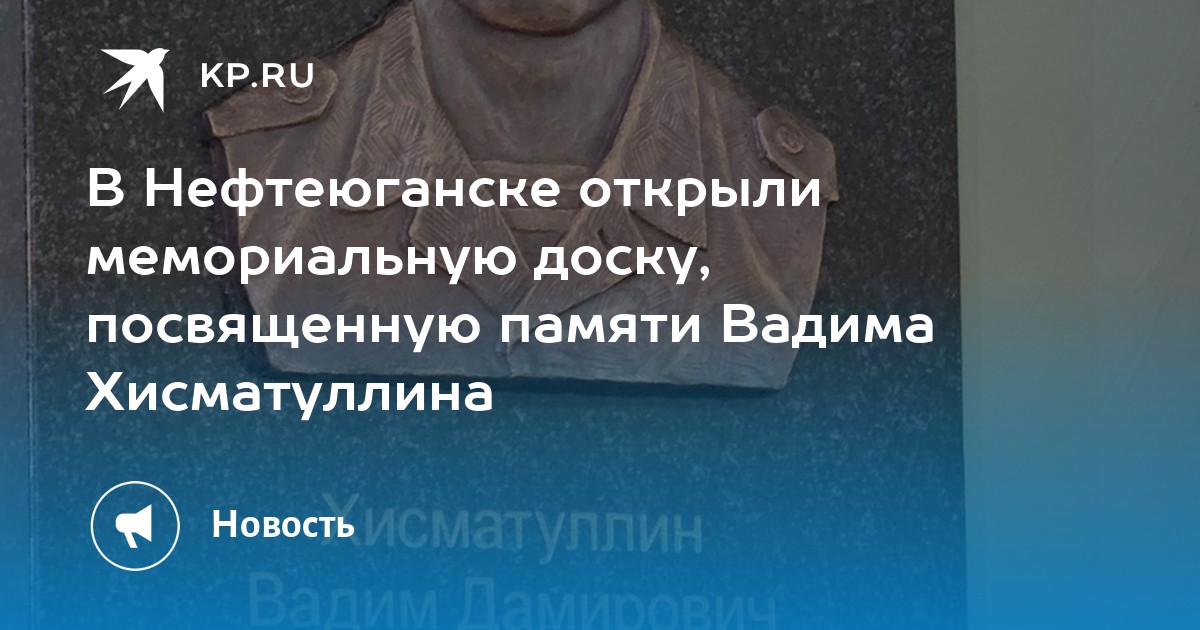 KP.RU

В Нефтеюганске открыли мемориальную доску, посвященную памяти Вадима Хисматуллина

Новость

Хисматуллин
Вадим Дамирович